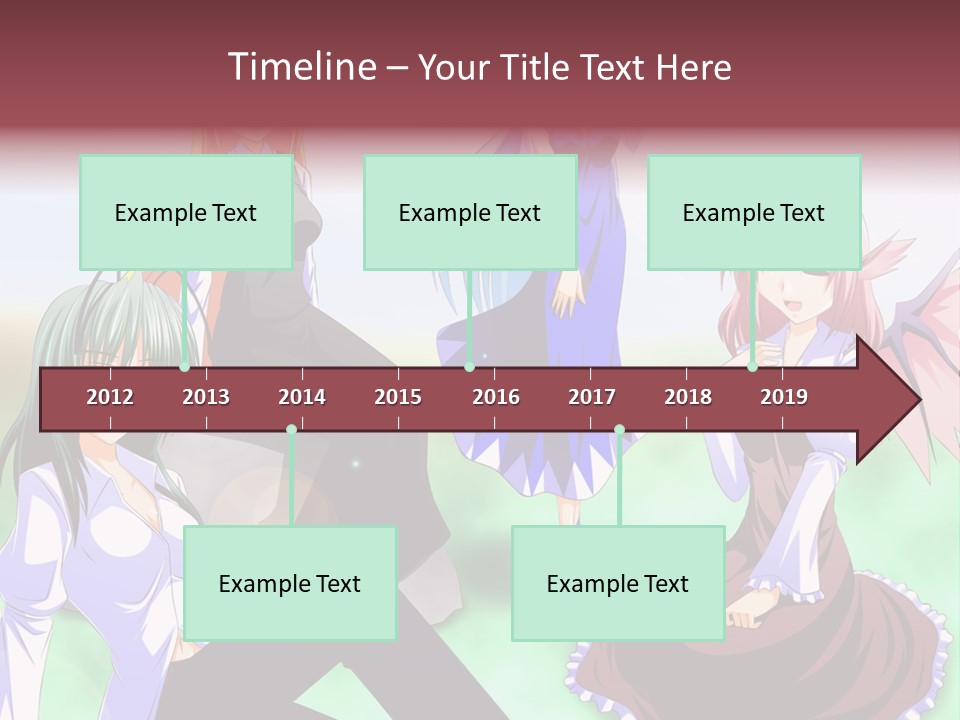 Timeline – Your Title Text Here

Example Text

Example Text

Example Text

2012 2013 2014 2015 2016 2017 2018 2019

Example Text

Example Text